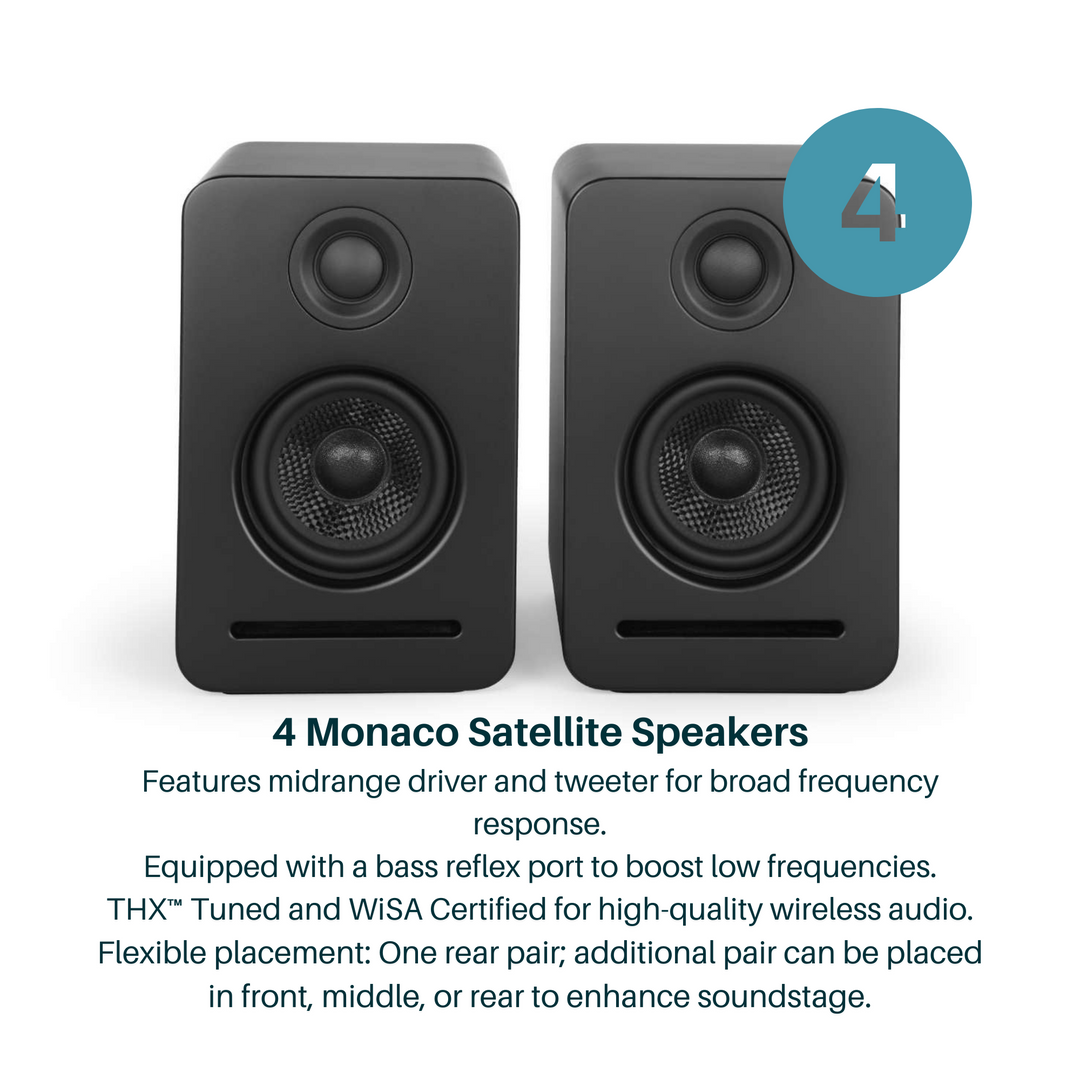 4

4 Monaco Satellite Speakers
Features midrange driver and tweeter for broad frequency response.
Equipped with a bass reflex port to boost low frequencies.
THX™ Tuned and WiSA Certified for high-quality wireless audio.
Flexible placement: One rear pair; additional pair can be placed in front, middle, or rear to enhance soundstage.